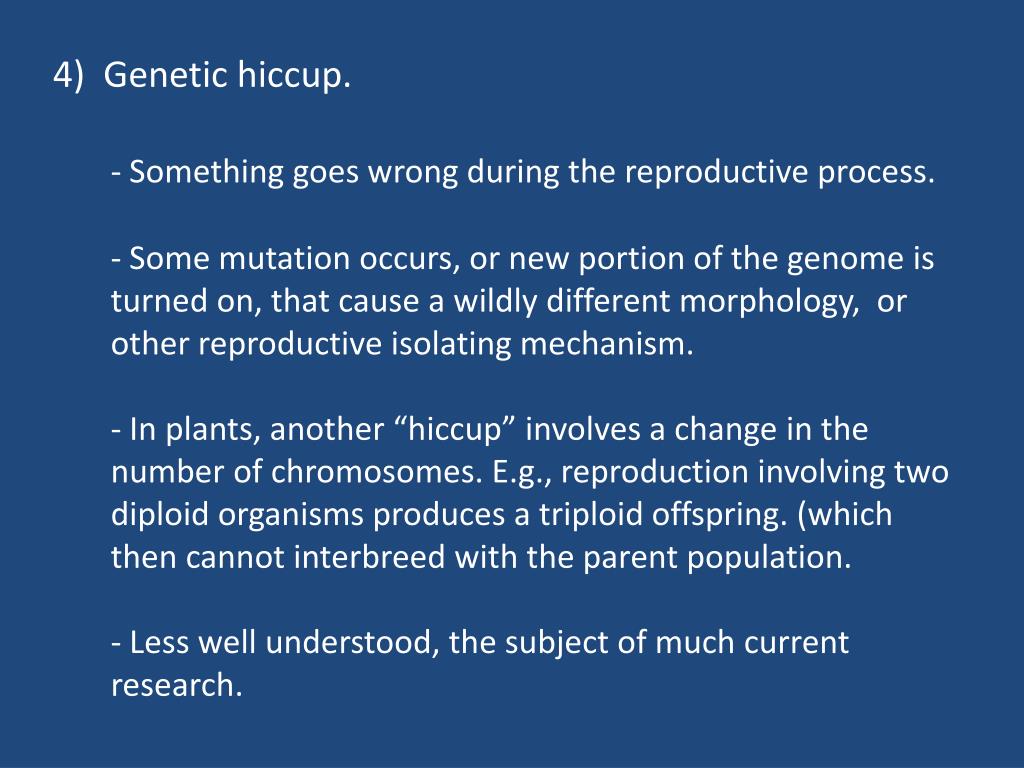 4) Genetic hiccup.

- Something goes wrong during the reproductive process.

- Some mutation occurs, or new portion of the genome is turned on, that cause a wildly different morphology, or other reproductive isolating mechanism.

- In plants, another “hiccup” involves a change in the number of chromosomes. E.g., reproduction involving two diploid organisms produces a triploid offspring. (which then cannot interbreed with the parent population.

- Less well understood, the subject of much current research.